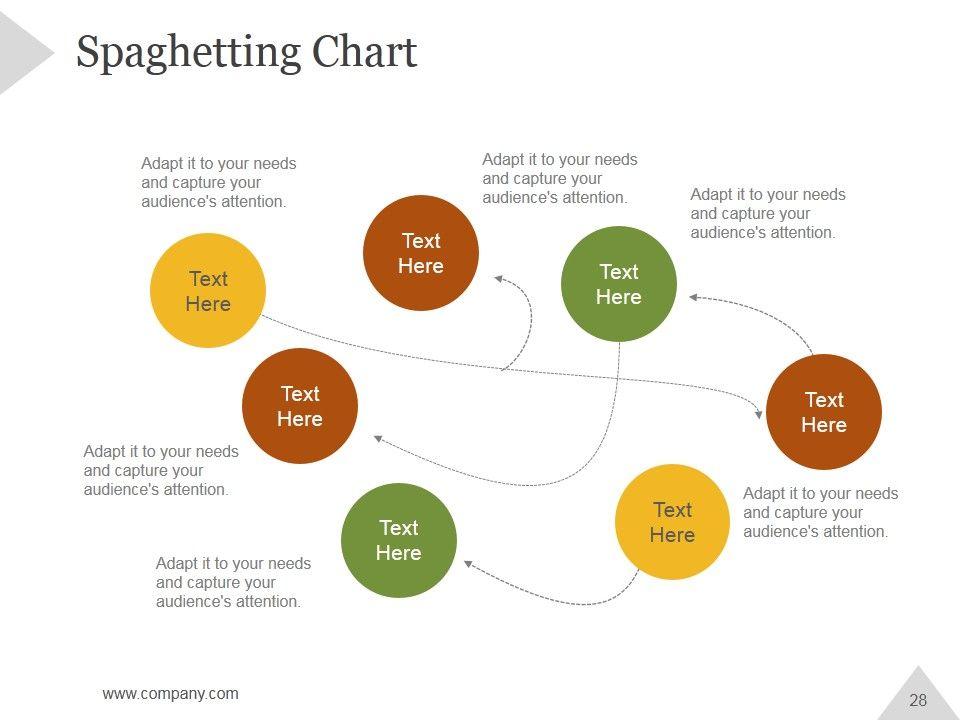 Spaghetting Chart

Adapt it to your needs and capture your audience's attention.

Adapt it to your needs and capture your audience's attention.

Adapt it to your needs and capture your audience's attention.

Text Here

Text Here

Text Here

Text Here

Text Here

Adapt it to your needs and capture your audience's attention.

Text Here

Text Here

Adapt it to your needs and capture your audience's attention.

Adapt it to your needs and capture your audience's attention.

www.company.com

28